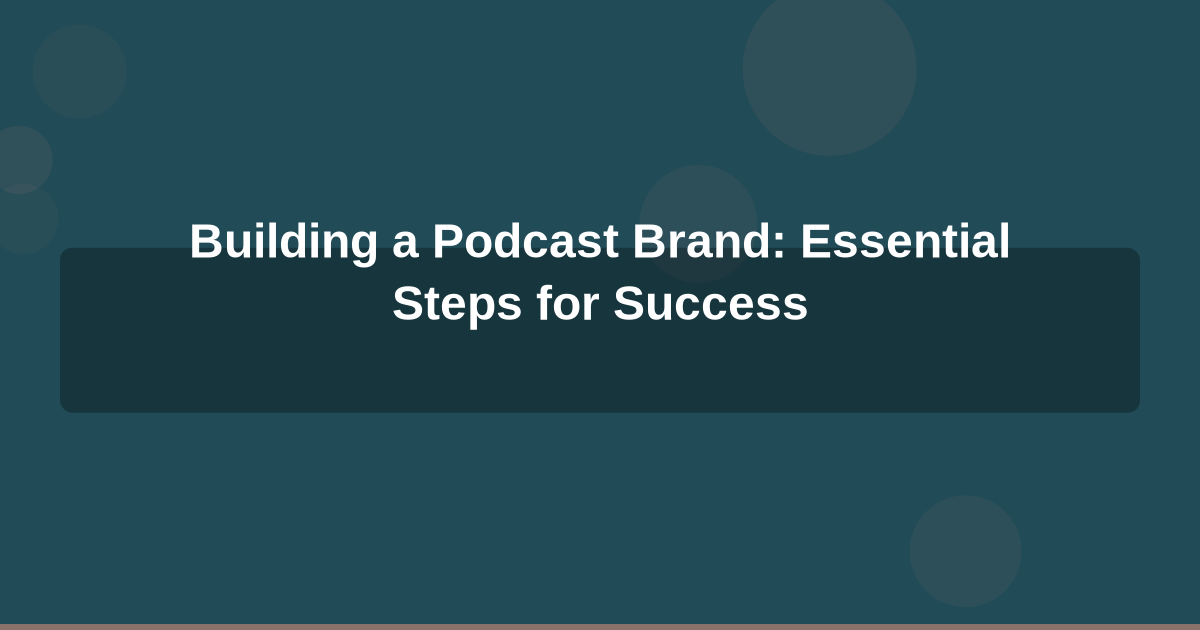 Building a Podcast Brand: Essential Steps for Success